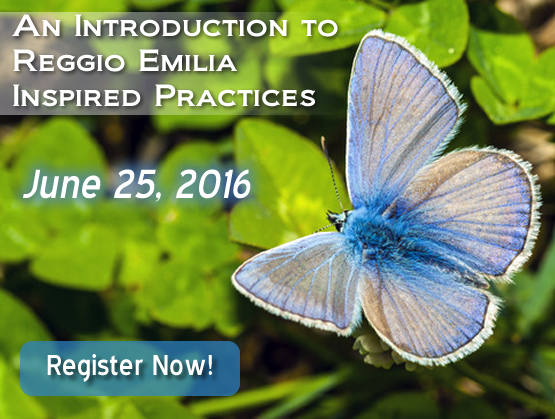 An Introduction to Reggio Emilia Inspired Practices

June 25, 2016

Register Now!